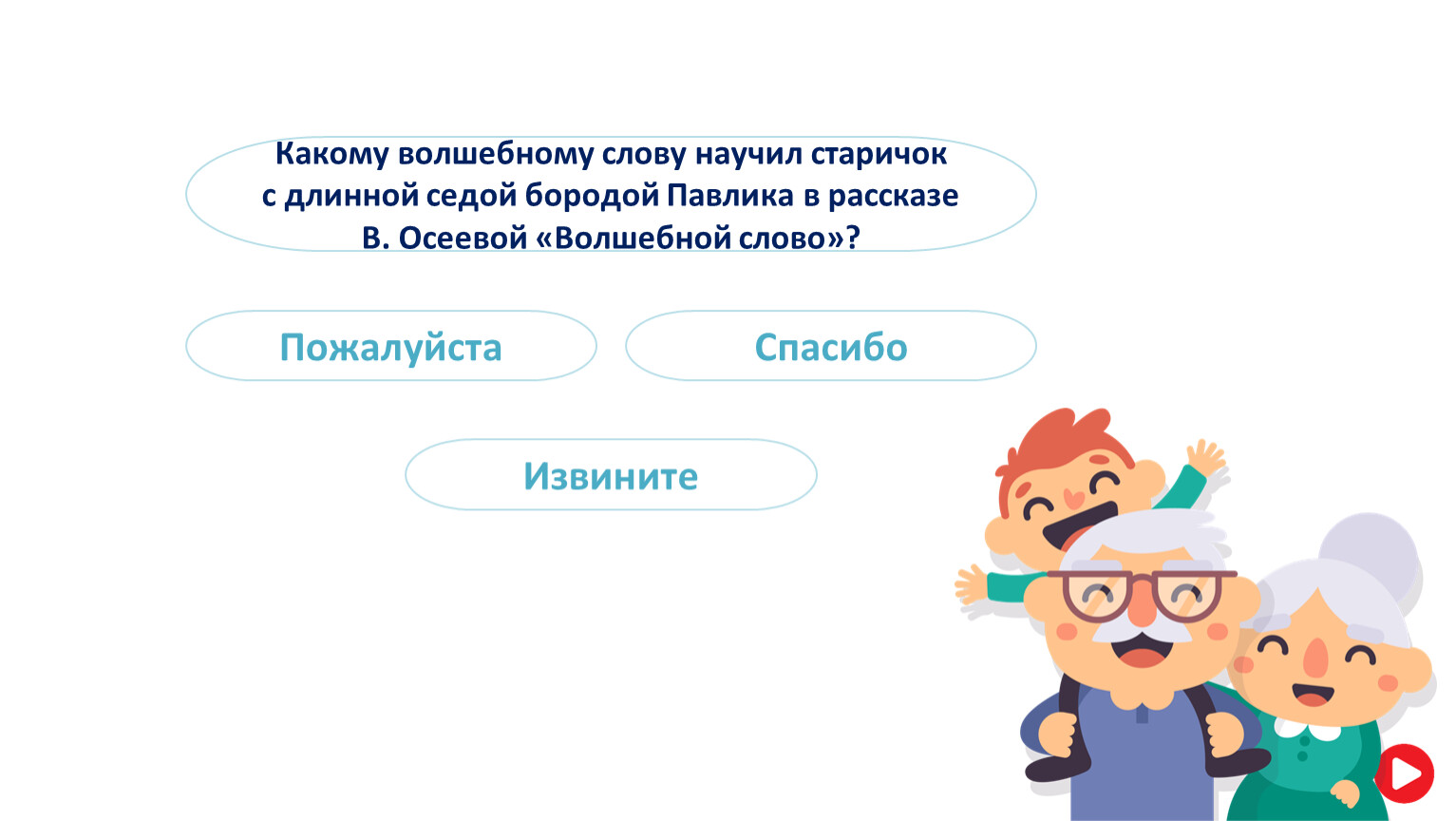 Какому волшебному слову научил старичок с длинной седой бородой Павлика в рассказе В. Осеевой «Волшебной слово»?

Пожалуйста

Спасибо

Извините